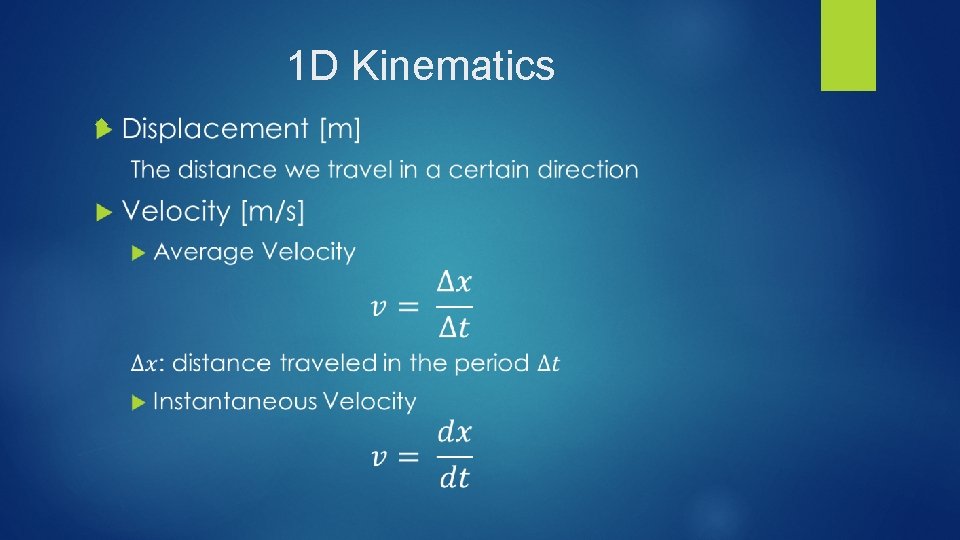 1D Kinematics

Displacement [m]

The distance we travel in a certain direction

Velocity [m/s]

Average Velocity

$v = \frac{\Delta x}{\Delta t}$

$\Delta x$: distance traveled in the period $\Delta t$

Instantaneous Velocity

$v = \frac{dx}{dt}$